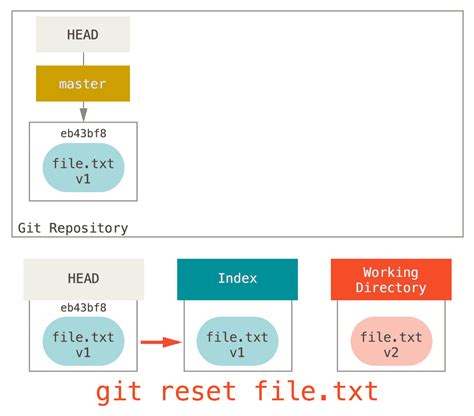 HEAD

master

eb43bf8

file.txt
v1

Git Repository

HEAD

eb43bf8

file.txt
v1

Index

file.txt
v1

Working Directory

file.txt
v2

git reset file.txt